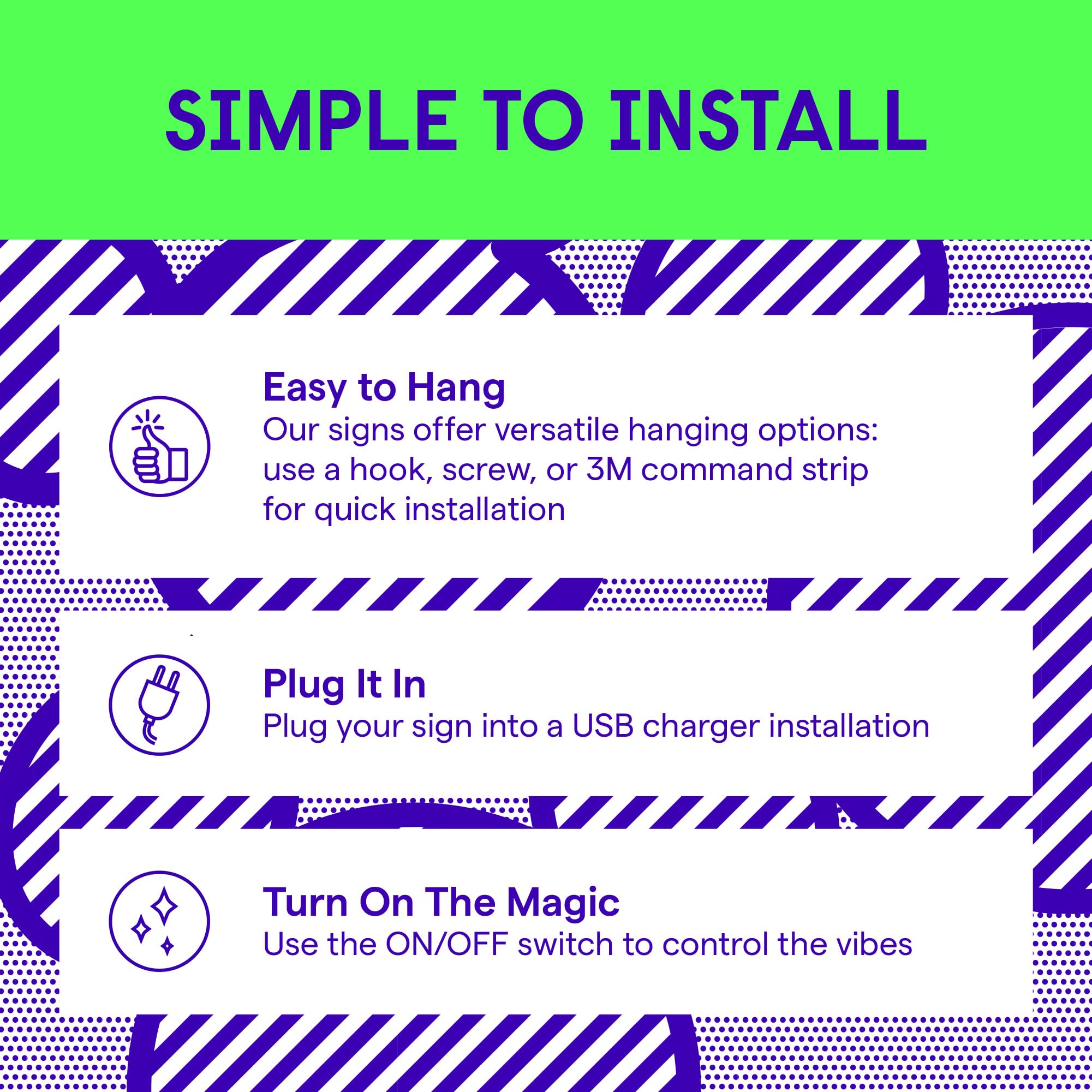 SIMPLE TO INSTALL

Easy to Hang
Our signs offer versatile hanging options: use a hook, screw, or 3M command strip for quick installation

Plug It In
Plug your sign into a USB charger installation

Turn On The Magic
Use the ON/OFF switch to control the vibes